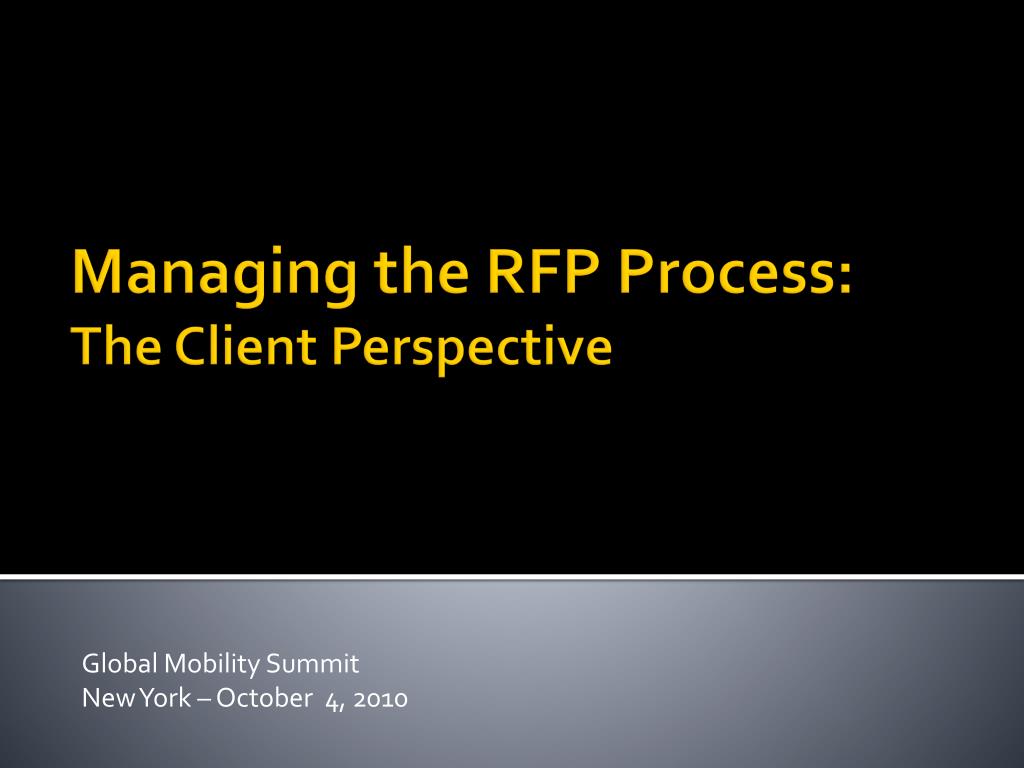 Managing the RFP Process:
The Client Perspective

Global Mobility Summit
New York – October 4, 2010